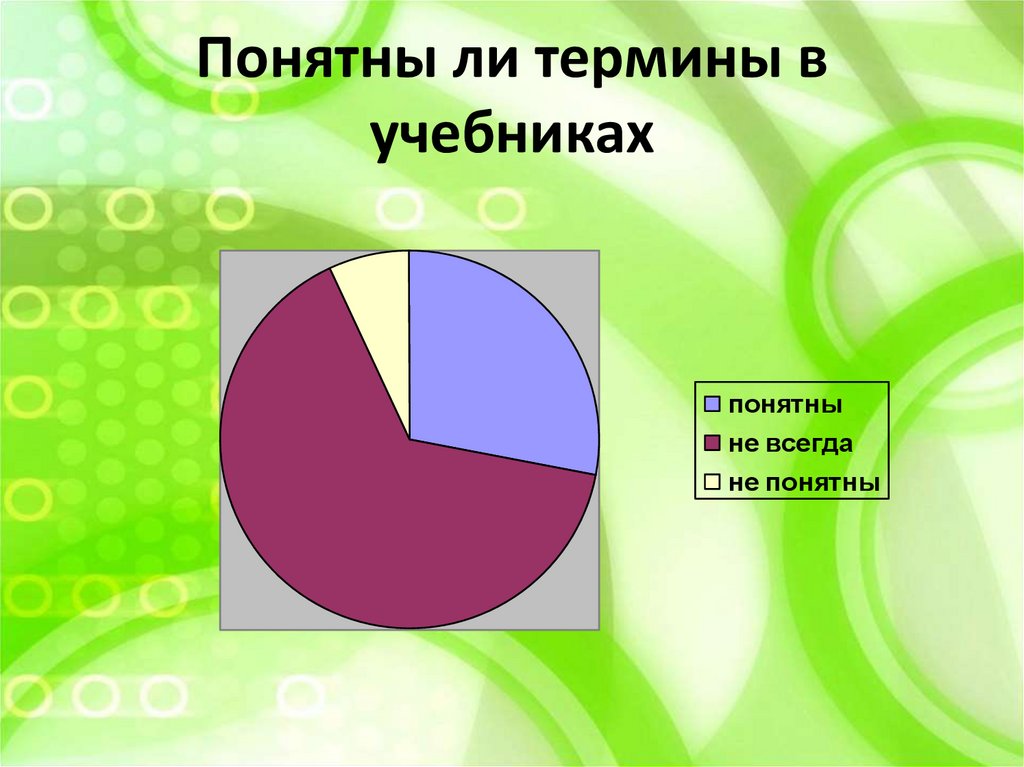 Понятны ли термины в учебниках

понятны
не всегда
не понятны